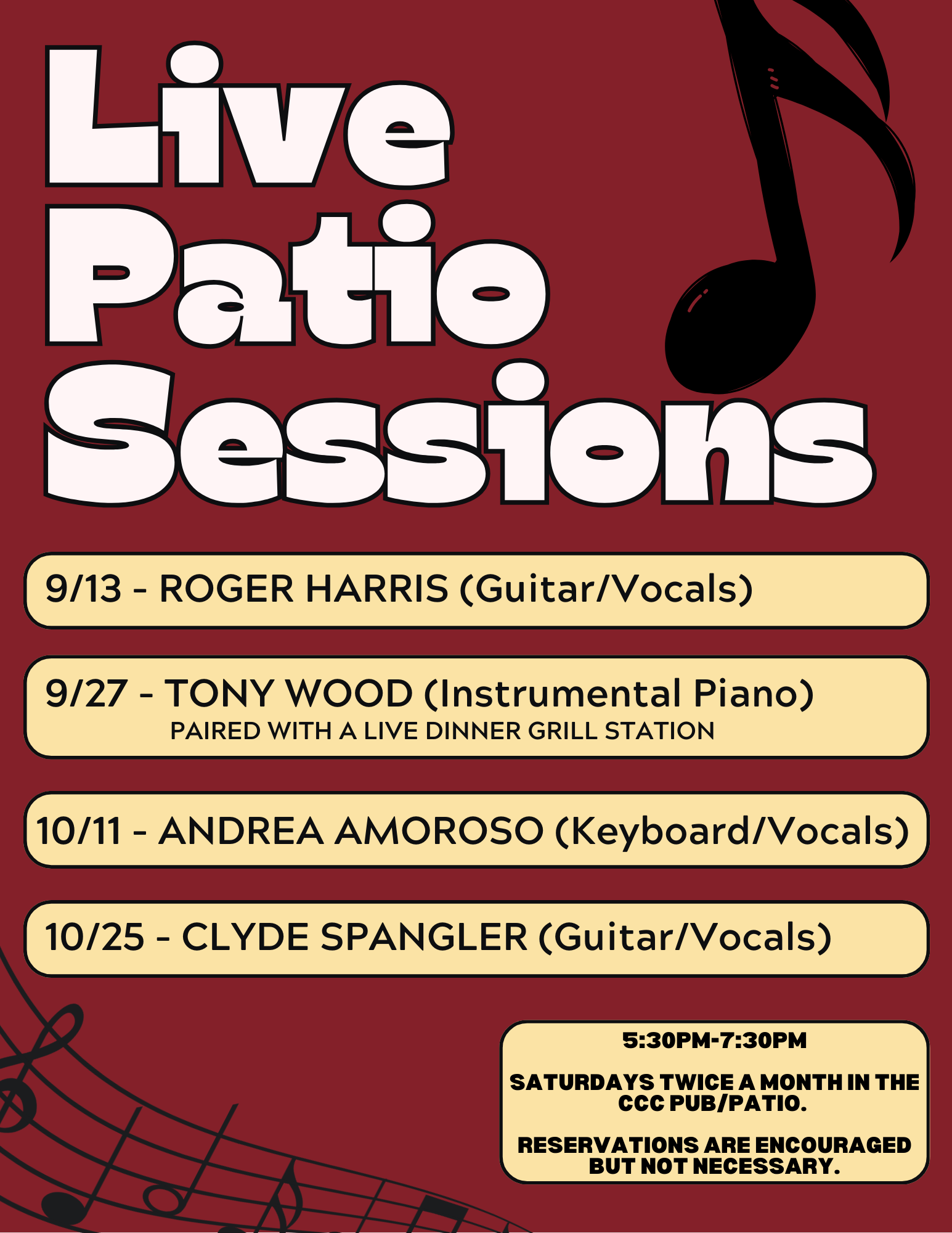 Live Patio Sessions

9/13 - ROGER HARRIS (Guitar/Vocals)

9/27 - TONY WOOD (Instrumental Piano)
PAIRED WITH A LIVE DINNER GRILL STATION

10/11 - ANDREA AMOROSO (Keyboard/Vocals)

10/25 - CLYDE SPANGLER (Guitar/Vocals)

5:30PM-7:30PM

SATURDAYS TWICE A MONTH IN THE CCC PUB/PATIO.

RESERVATIONS ARE ENCOURAGED BUT NOT NECESSARY.